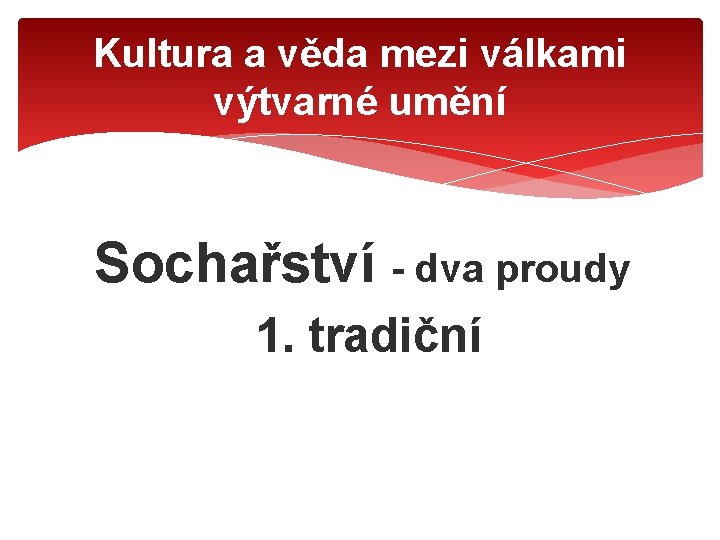 Kultura a věda mezi válkami
výtvarné umění

Sochařství - dva proudy
1. tradiční